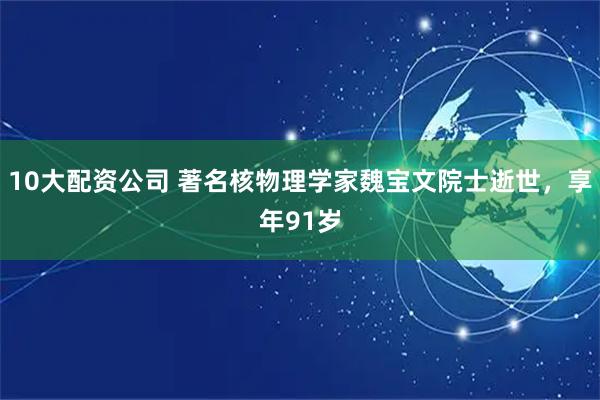 10大配资公司 著名核物理学家魏宝文院士逝世，享年91岁